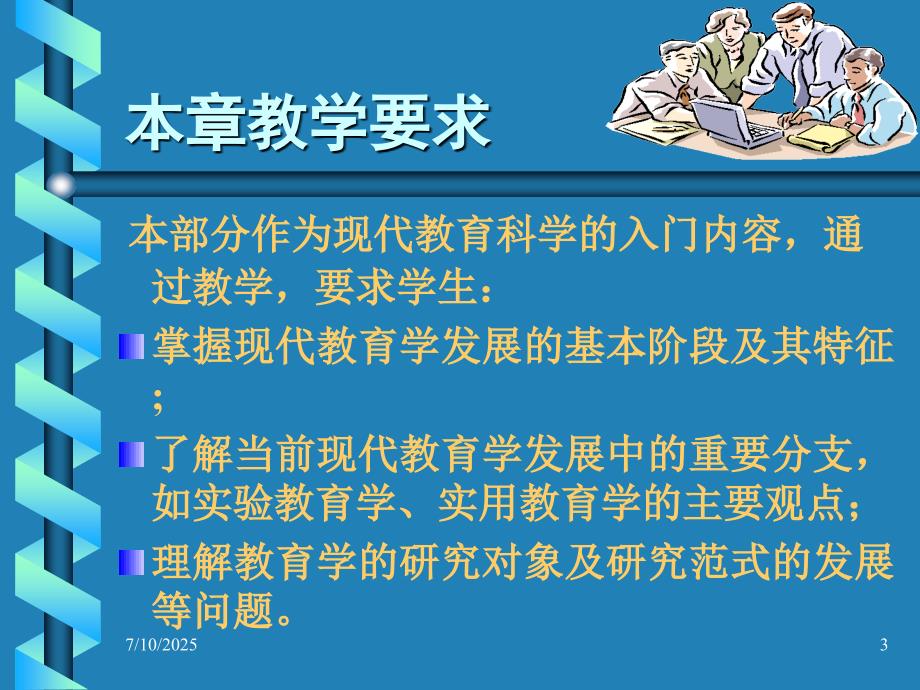 本章教学要求

本部分作为现代教育科学的入门内容，通过教学，要求学生：

掌握现代教育学发展的基本阶段及其特征；

了解当前现代教育学发展中的重要分支，如实验教育学、实用教育学的主要观点；

理解教育学的研究对象及研究范式的发展等问题。

7/10/2025

3